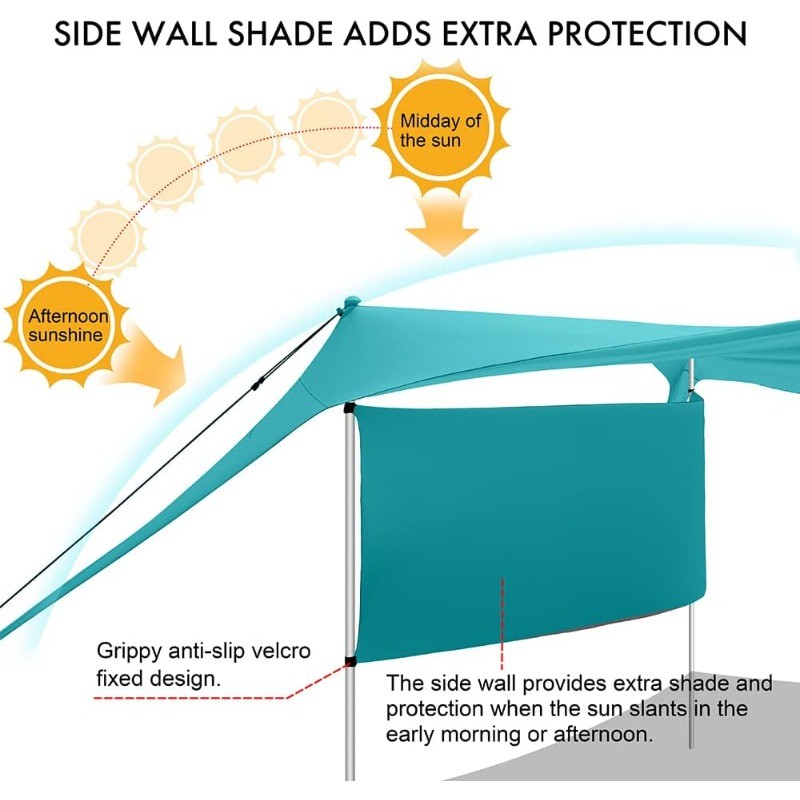 SIDE WALL SHADE ADDS EXTRA PROTECTION

Midday of the sun

Afternoon sunshine

Grippy anti-slip velcro fixed design.

The side wall provides extra shade and protection when the sun slants in the early morning or afternoon.